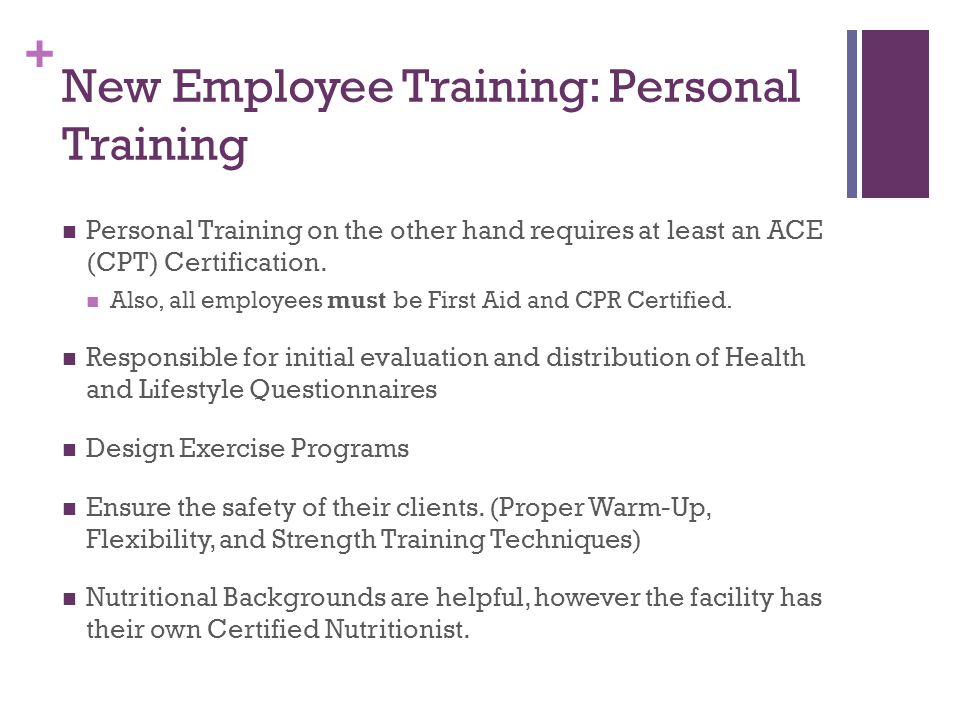 +

New Employee Training: Personal Training

Personal Training on the other hand requires at least an ACE (CPT) Certification.

Also, all employees must be First Aid and CPR Certified.

Responsible for initial evaluation and distribution of Health and Lifestyle Questionnaires

Design Exercise Programs

Ensure the safety of their clients. (Proper Warm-Up, Flexibility, and Strength Training Techniques)

Nutritional Backgrounds are helpful, however the facility has their own Certified Nutritionist.